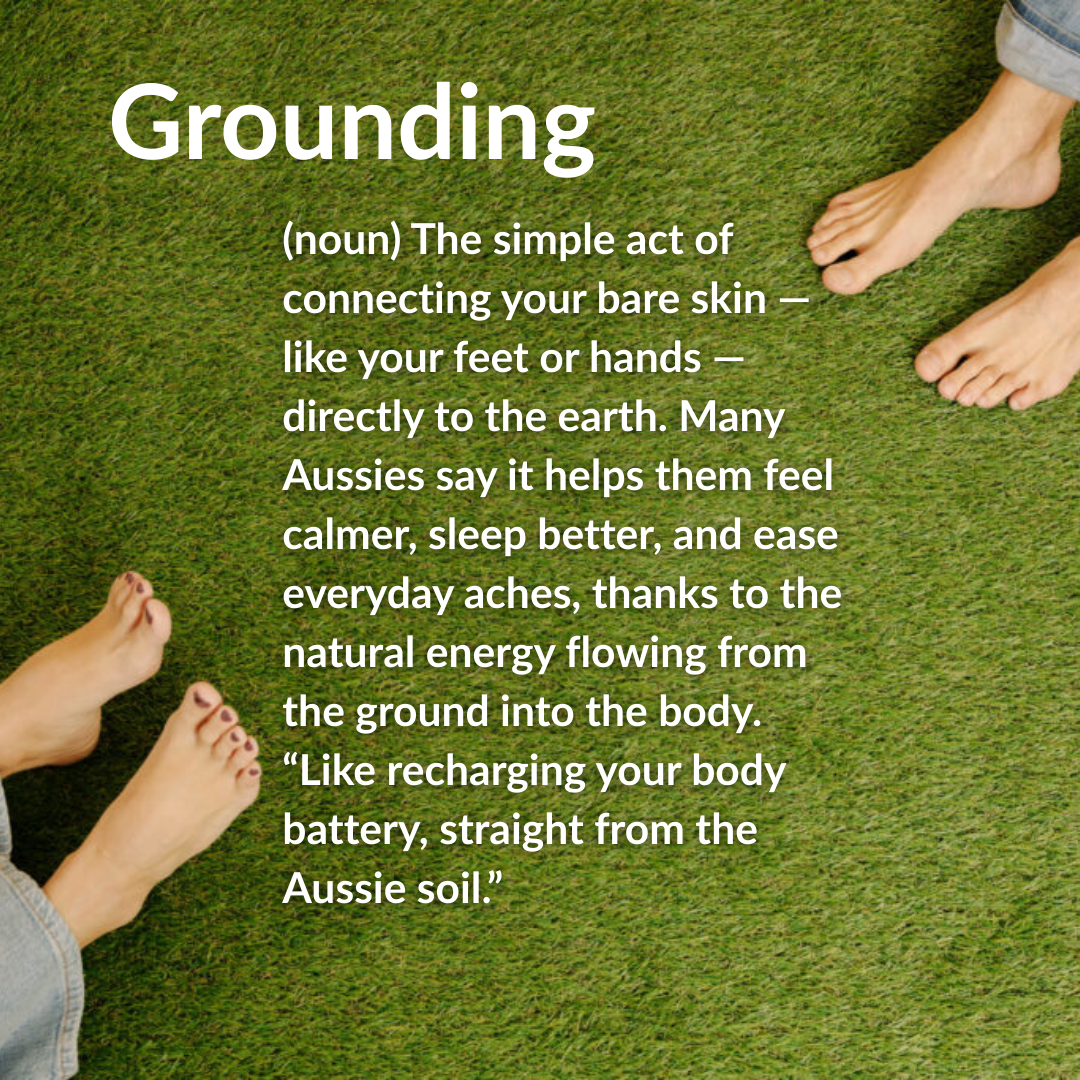 Grounding

(noun) The simple act of connecting your bare skin — like your feet or hands — directly to the earth. Many Aussies say it helps them feel calmer, sleep better, and ease everyday aches, thanks to the natural energy flowing from the ground into the body. “Like recharging your body battery, straight from the Aussie soil.”